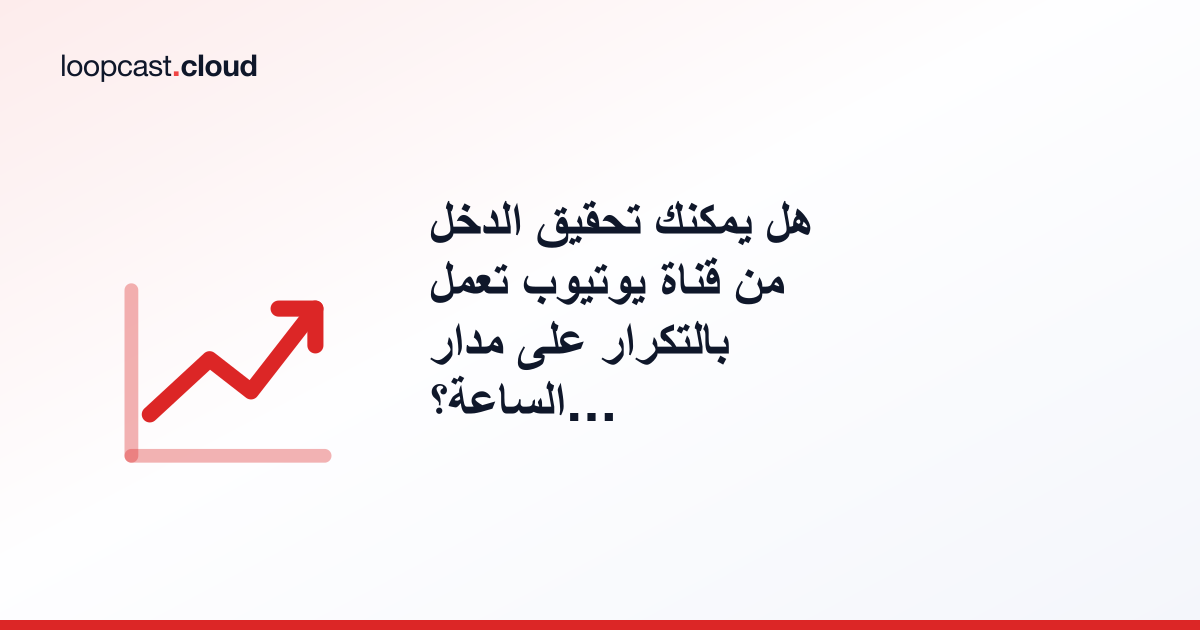 loopcast.cloud

هل يمكنك تحقيق الدخل من قناة يوتيوب تعمل بالتكرار على مدار الساعة؟...